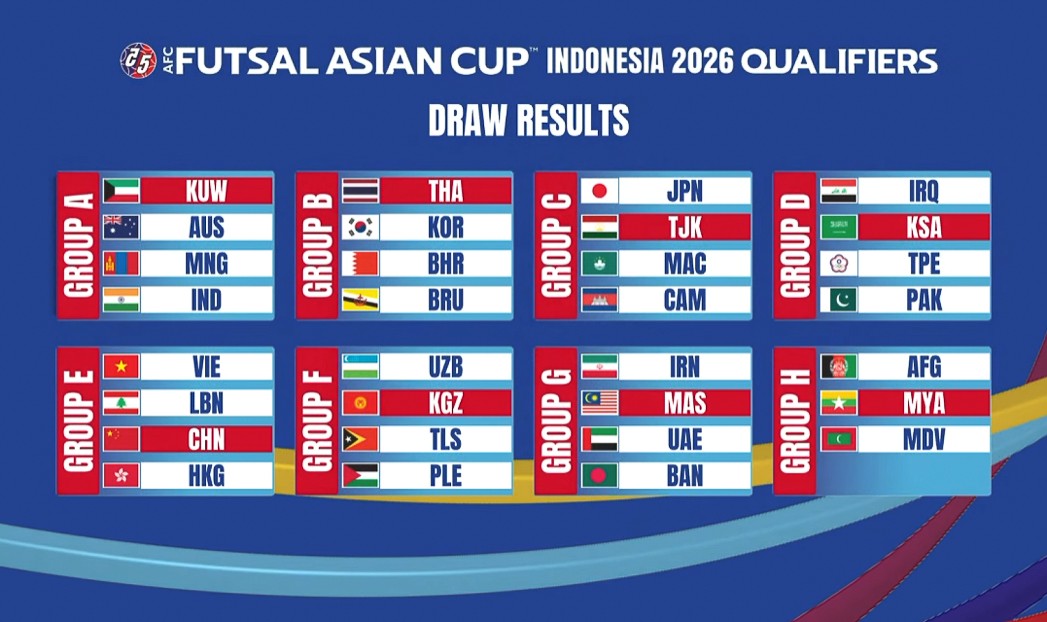 AFC FUTSAL ASIAN CUP™ INDONESIA 2026 QUALIFIERS

DRAW RESULTS

GROUP A
KUW
AUS
MNG
IND

GROUP B
THA
KOR
BHR
BRU

GROUP C
JPN
TJK
MAC
CAM

GROUP D
IRQ
KSA
TPE
PAK

GROUP E
VIE
LBN
CHN
HKG

GROUP F
UZB
KGZ
TLS
PLE

GROUP G
IRN
MAS
UAE
BAN

GROUP H
AFG
MYA
MDV